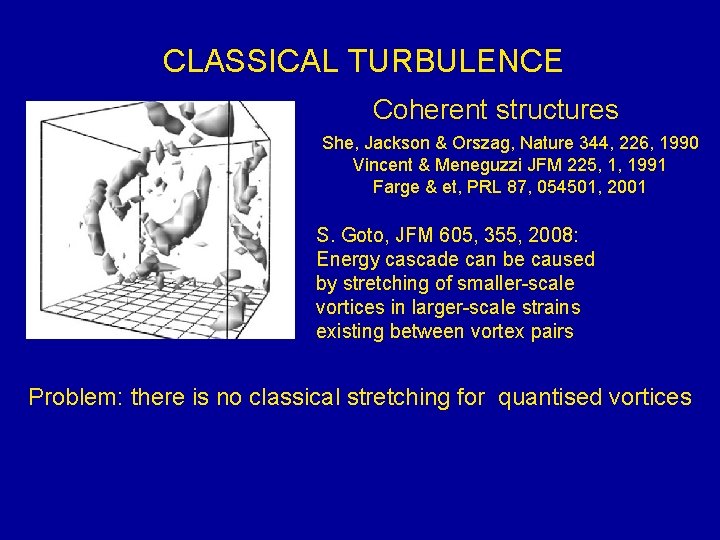 CLASSICAL TURBULENCE

Coherent structures

She, Jackson & Orszag, Nature 344, 226, 1990
Vincent & Meneguzzi JFM 225, 1, 1991
Farge & et, PRL 87, 054501, 2001

S. Goto, JFM 605, 355, 2008:
Energy cascade can be caused by stretching of smaller-scale vortices in larger-scale strains existing between vortex pairs

Problem: there is no classical stretching for quantised vortices